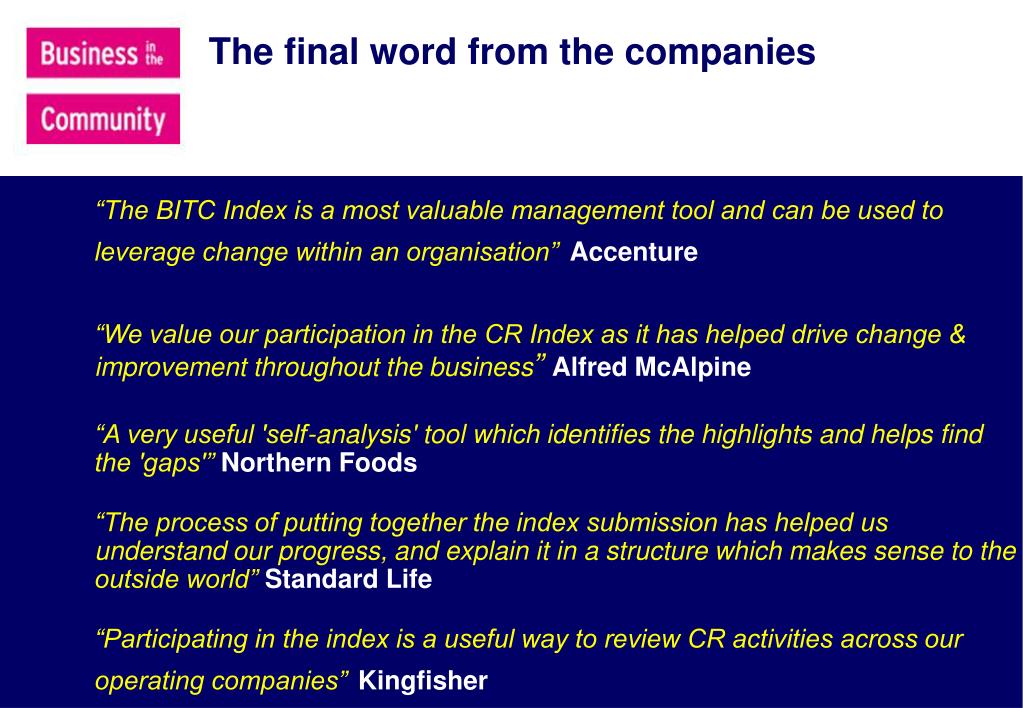 Business in the Community

The final word from the companies

“The BITC Index is a most valuable management tool and can be used to leverage change within an organisation” Accenture

“We value our participation in the CR Index as it has helped drive change & improvement throughout the business” Alfred McAlpine

“A very useful 'self-analysis' tool which identifies the highlights and helps find the 'gaps'” Northern Foods

“The process of putting together the index submission has helped us understand our progress, and explain it in a structure which makes sense to the outside world” Standard Life

“Participating in the index is a useful way to review CR activities across our operating companies” Kingfisher